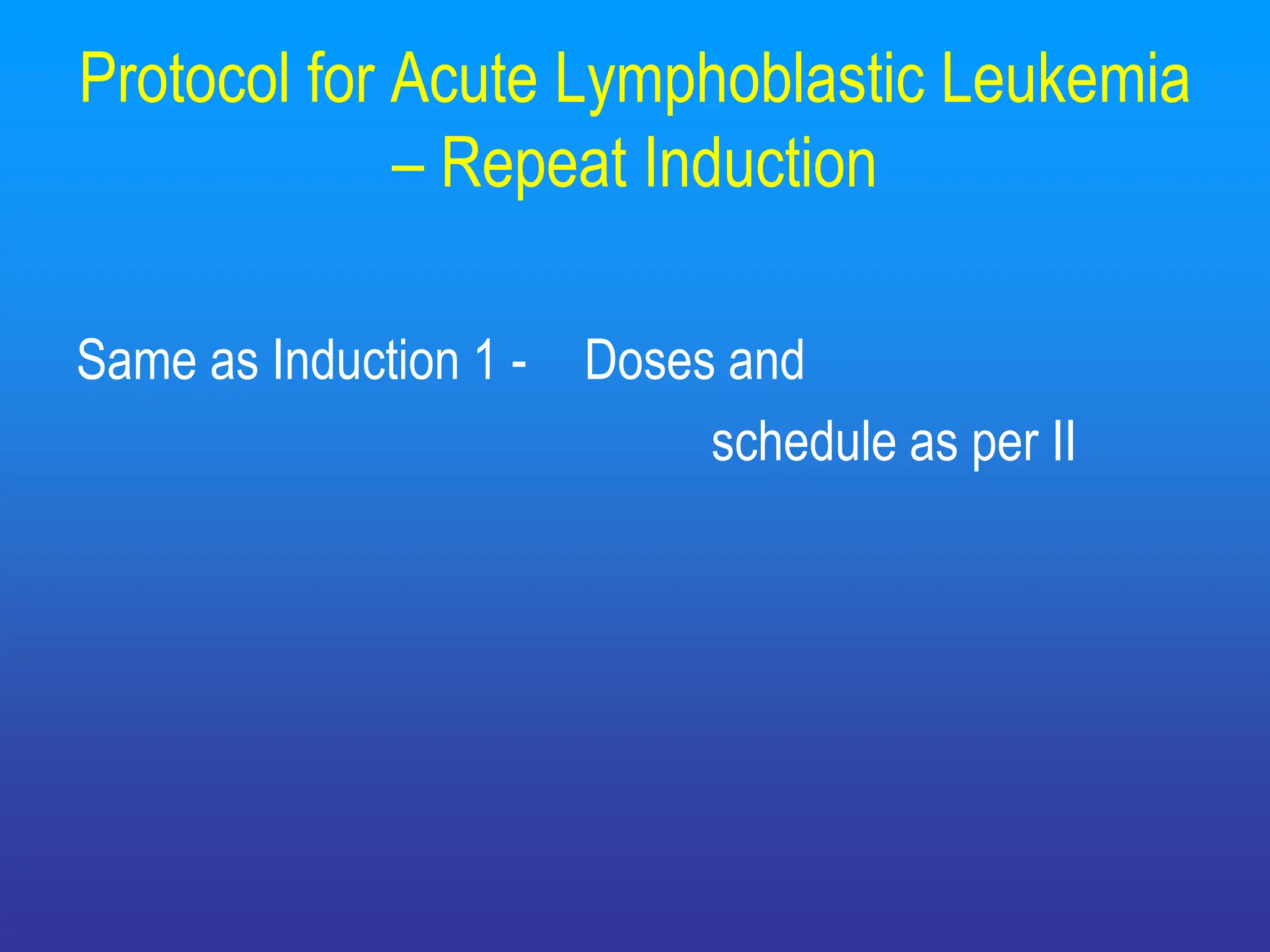 Protocol for Acute Lymphoblastic Leukemia – Repeat Induction

Same as Induction 1 - Doses and schedule as per II